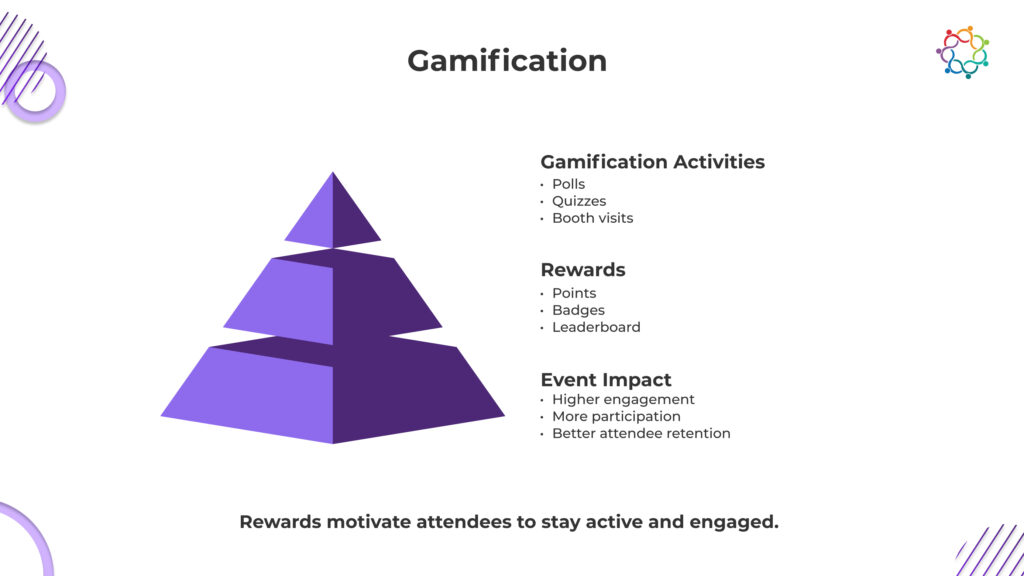 Gamification

Gamification Activities
• Polls
• Quizzes
• Booth visits

Rewards
• Points
• Badges
• Leaderboard

Event Impact
• Higher engagement
• More participation
• Better attendee retention

Rewards motivate attendees to stay active and engaged.